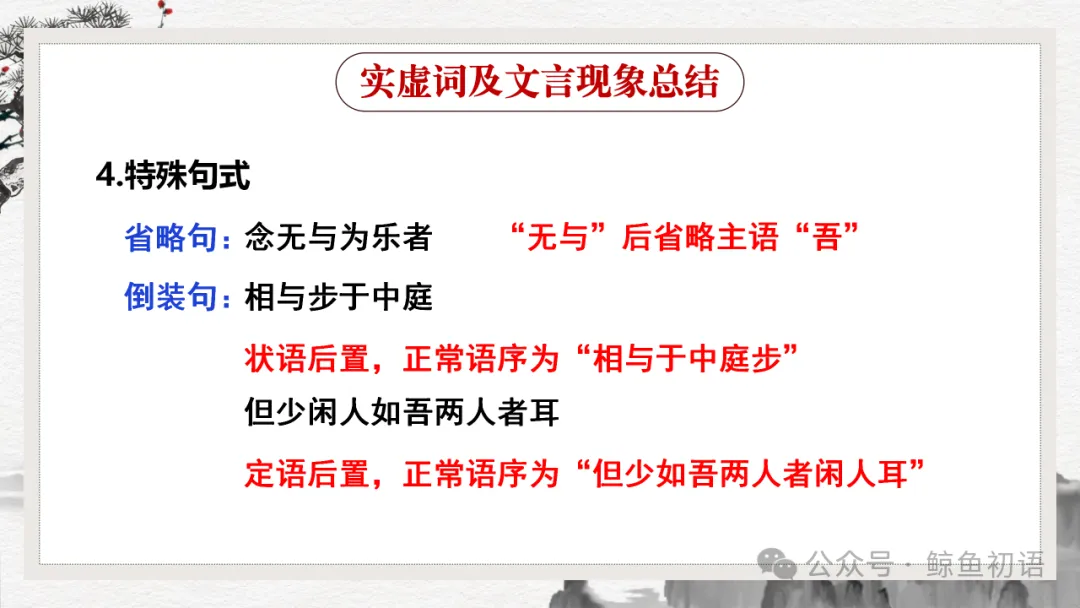 实虚词及文言现象总结

4.特殊句式

省略句：念无与为乐者　“无与”后省略主语“吾”

倒装句：相与步于中庭

状语后置，正常语序为“相与于中庭步”

但少闲人如吾两人者耳

定语后置，正常语序为“但少如吾两人者闲人耳”

公众号 · 鲸鱼初语